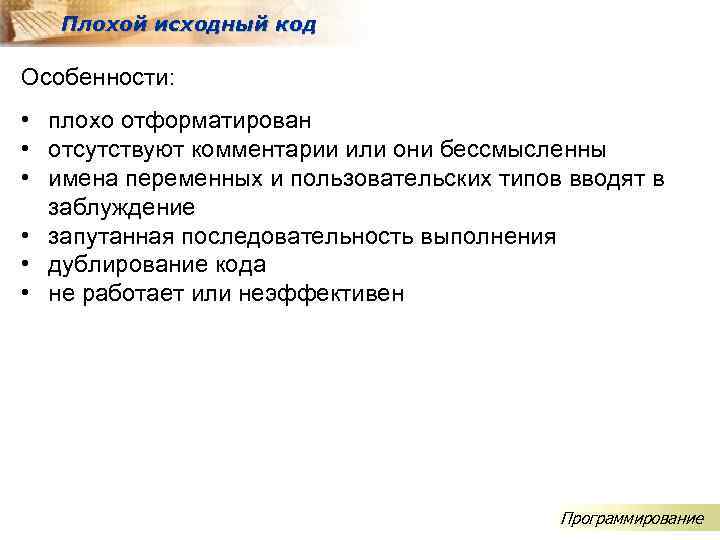 Плохой исходный код

Особенности:

• плохо отформатирован
• отсутствуют комментарии или они бессмысленны
• имена переменных и пользовательских типов вводят в заблуждение
• запутанная последовательность выполнения
• дублирование кода
• не работает или неэффективен

Программирование